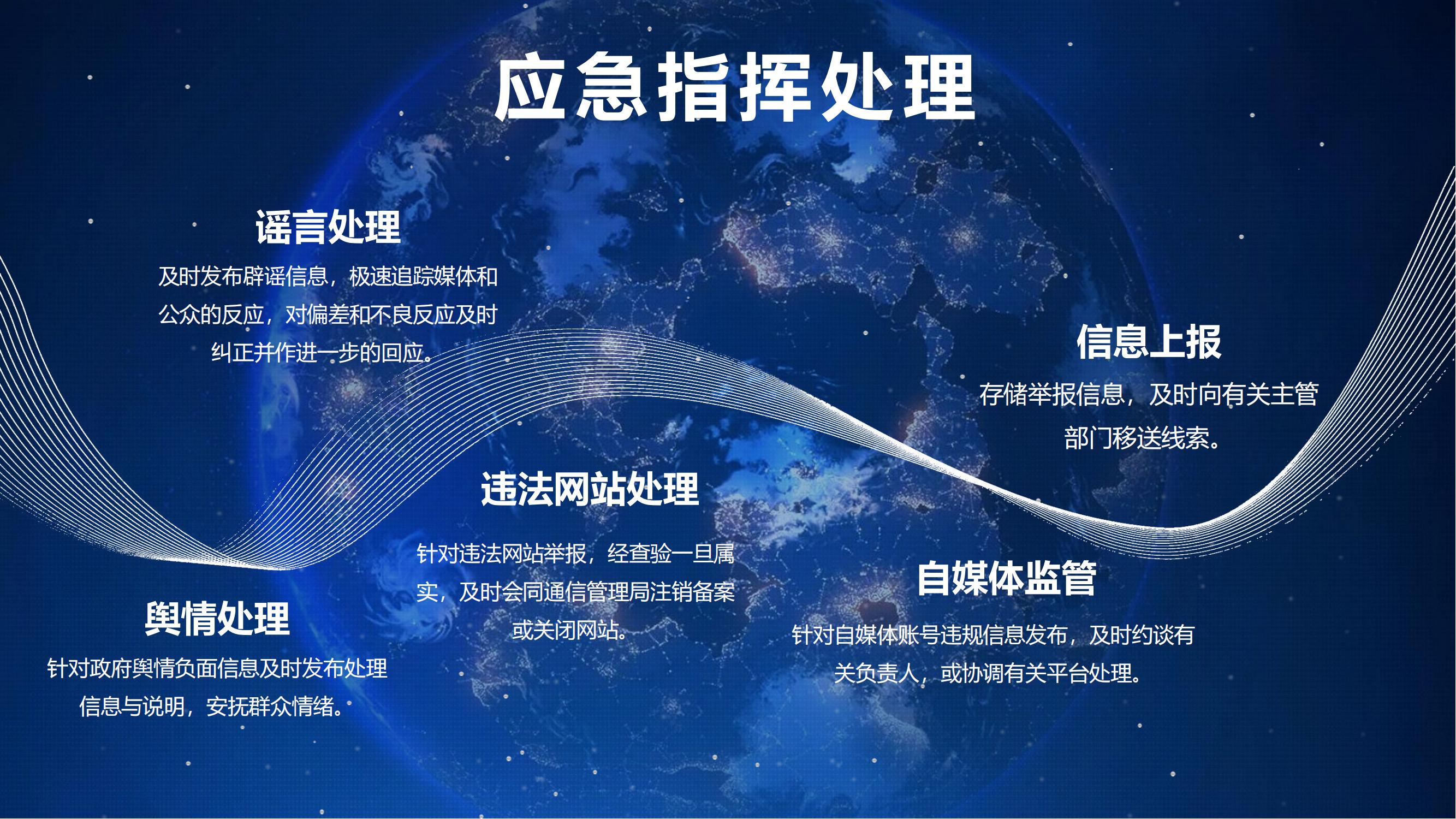 应急指挥处理

谣言处理

及时发布辟谣信息，极速追踪媒体和公众的反应，对偏差和不良反应及时纠正并作进一步的回应。

信息上报

存储举报信息，及时向有关主管部门移送线索。

违法网站处理

针对违法网站举报，经查验一旦属实，及时会同通信管理局注销备案或关闭网站。

自媒体监管

针对自媒体账号违规信息发布，及时约谈有关负责人，或协调有关平台处理。

舆情处理

针对政府舆情负面信息及时发布处理信息与说明，安抚群众情绪。